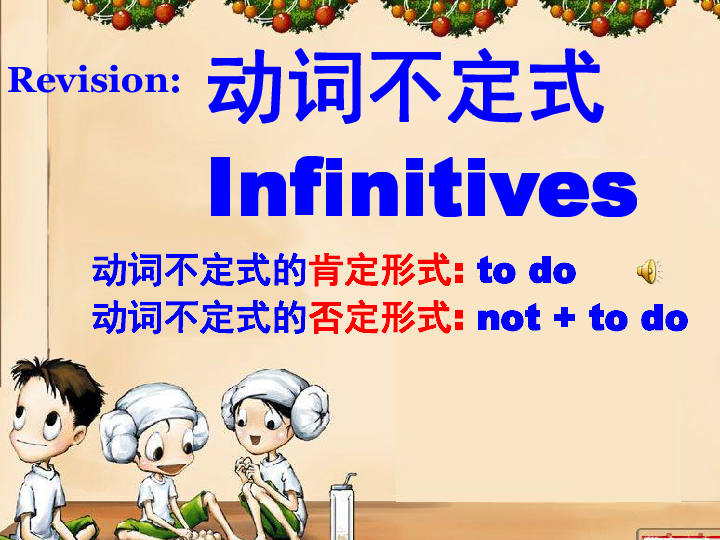 Revision: 动词不定式

Infinitives

动词不定式的肯定形式: to do
动词不定式的否定形式: not + to do